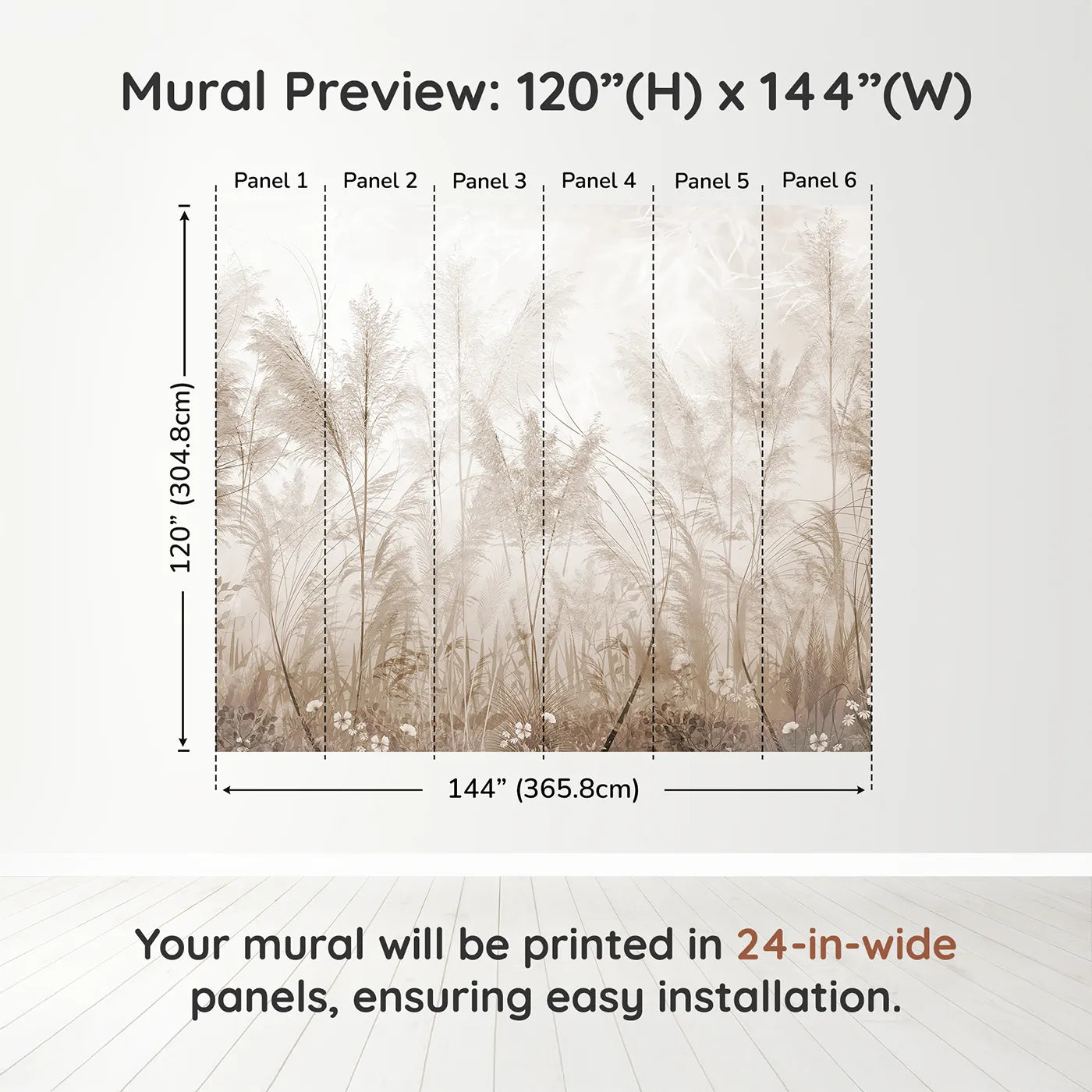 Mural Preview: 120”(H) x 144”(W)

Panel 1
Panel 2
Panel 3
Panel 4
Panel 5
Panel 6

120” (304.8cm)

144” (365.8cm)

Your mural will be printed in 24-in-wide panels, ensuring easy installation.